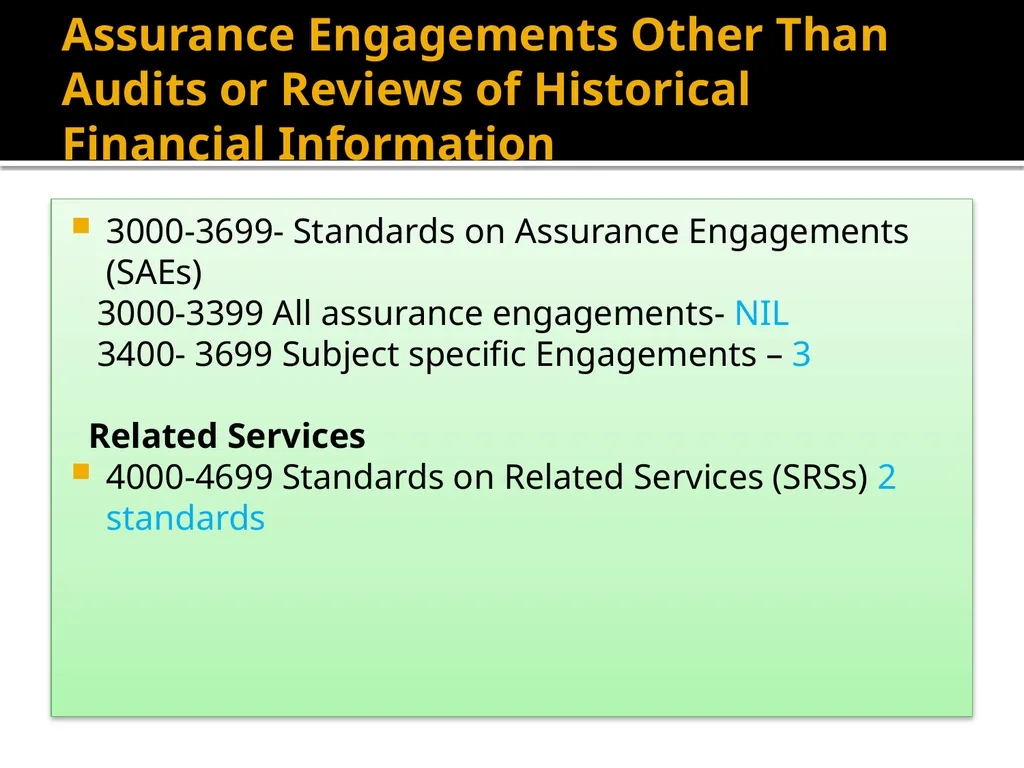 Assurance Engagements Other Than Audits or Reviews of Historical Financial Information

3000-3699- Standards on Assurance Engagements (SAEs)
3000-3399 All assurance engagements- NIL
3400- 3699 Subject specific Engagements – 3

Related Services
4000-4699 Standards on Related Services (SRSs) 2 standards